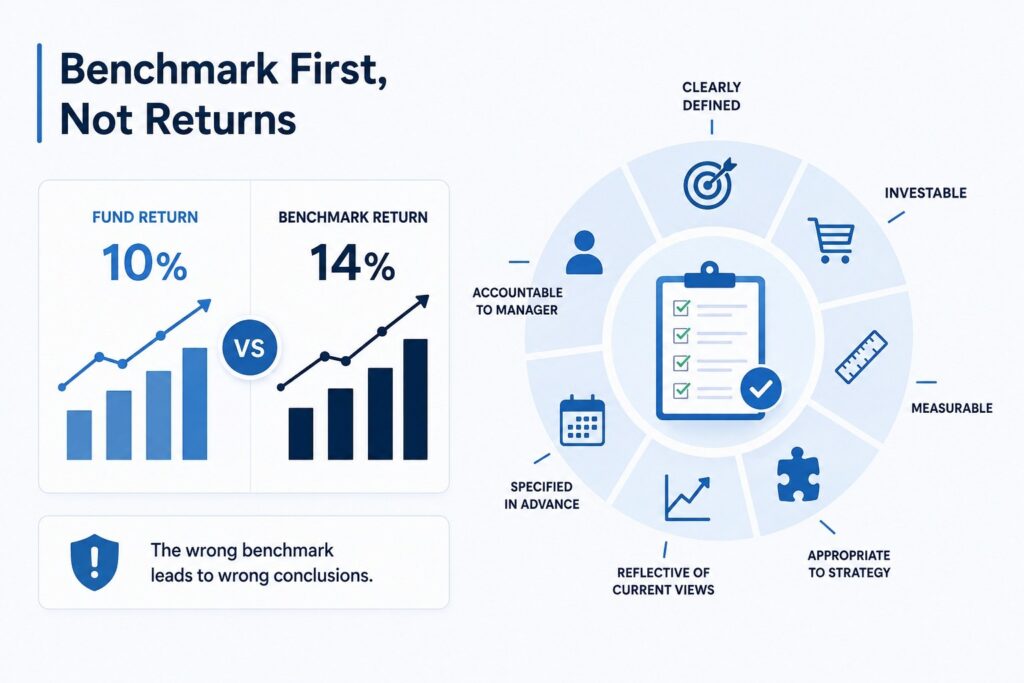 Benchmark First, Not Returns

FUND RETURN
10%

VS

BENCHMARK RETURN
14%

The wrong benchmark leads to wrong conclusions.

CLEARLY DEFINED

INVESTABLE

MEASURABLE

APPROPRIATE TO STRATEGY

REFLECTIVE OF CURRENT VIEWS

SPECIFIED IN ADVANCE

ACCOUNTABLE TO MANAGER